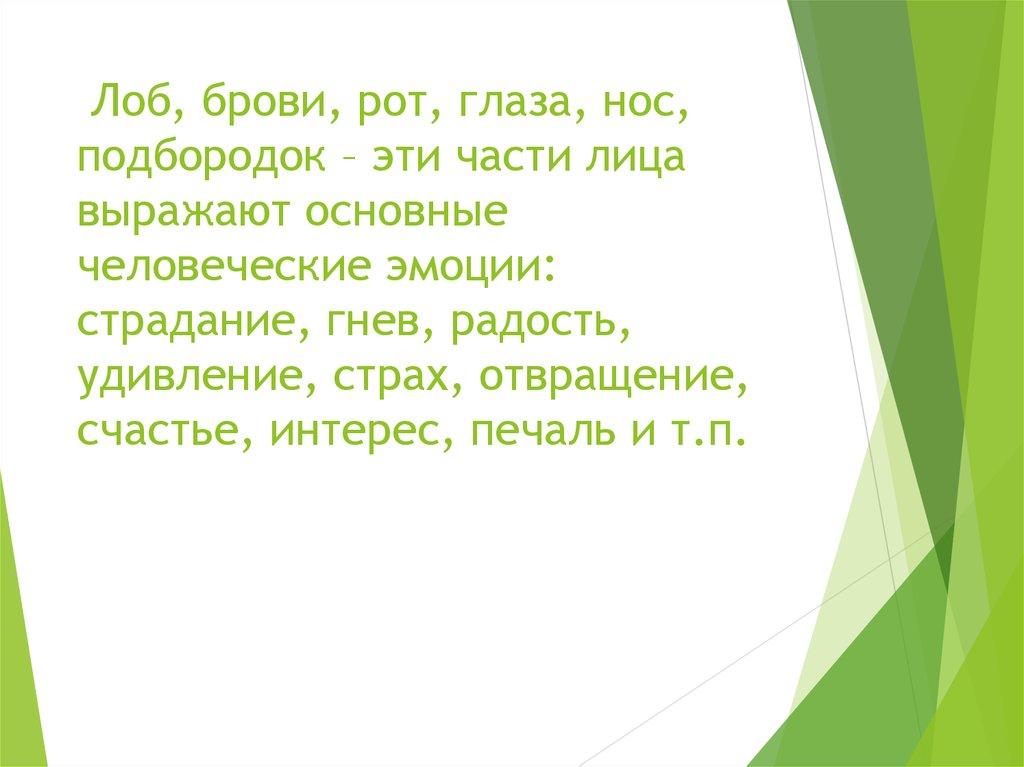 Лоб, брови, рот, глаза, нос, подбородок – эти части лица выражают основные человеческие эмоции: страдание, гнев, радость, удивление, страх, отвращение, счастье, интерес, печаль и т.п.